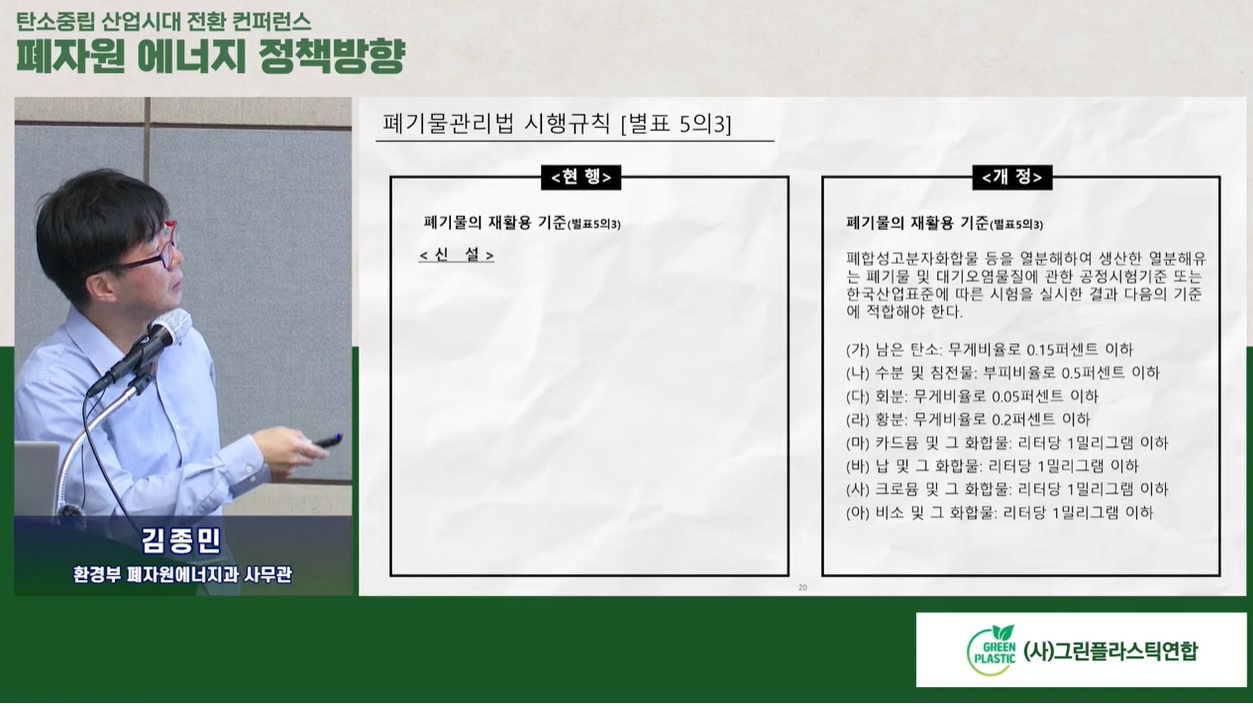 탄소중립 산업시대 전환 컨퍼런스

폐자원 에너지 정책방향

김종민

환경부 폐자원에너지과 사무관

폐기물관리법 시행규칙 [별표 5의3]

<현 행>

폐기물의 재활용 기준(별표5의3)

< 신 설 >

<개 정>

폐기물의 재활용 기준(별표5의3)

폐합성고분자화합물 등을 열분해하여 생산한 열분해유는 폐기물 및 대기오염물질에 관한 공정시험기준 또는 한국산업표준에 따른 시험을 실시한 결과 다음의 기준에 적합해야 한다.

(가) 남은 탄소: 무게비율로 0.15퍼센트 이하
(나) 수분 및 침전물: 부피비율로 0.5퍼센트 이하
(다) 회분: 무게비율로 0.05퍼센트 이하
(라) 황분: 무게비율로 0.2퍼센트 이하
(마) 카드뮴 및 그 화합물: 리터당 1밀리그램 이하
(바) 납 및 그 화합물: 리터당 1밀리그램 이하
(사) 크로뮴 및 그 화합물: 리터당 1밀리그램 이하
(아) 비소 및 그 화합물: 리터당 1밀리그램 이하

20

GREEN PLASTIC (사)그린플라스틱연합